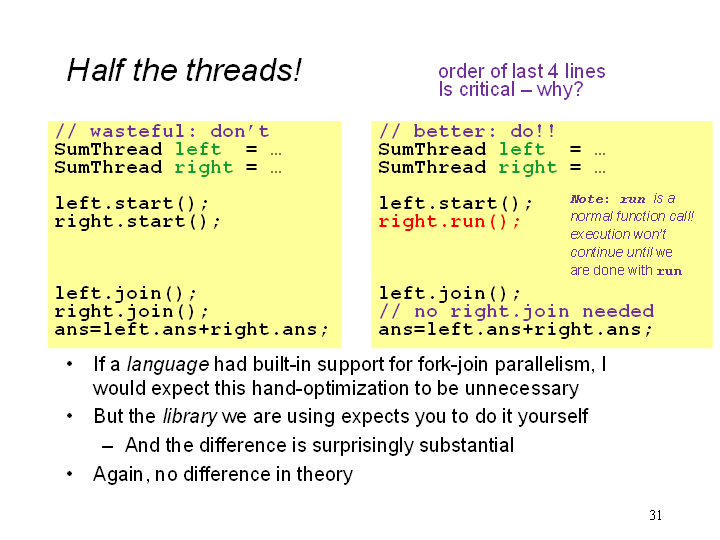 Half the threads!

order of last 4 lines Is critical – why?

// wasteful: don't
SumThread left = …
SumThread right = …

left.start();
right.start();

left.join();
right.join();
ans=left.ans+right.ans;

// better: do!!
SumThread left = …
SumThread right = …

left.start();
right.run();

Note: run is a normal function call! execution won't continue until we are done with run

left.join();
// no right.join needed
ans=left.ans+right.ans;

• If a language had built-in support for fork-join parallelism, I would expect this hand-optimization to be unnecessary
• But the library we are using expects you to do it yourself
– And the difference is surprisingly substantial
• Again, no difference in theory

31